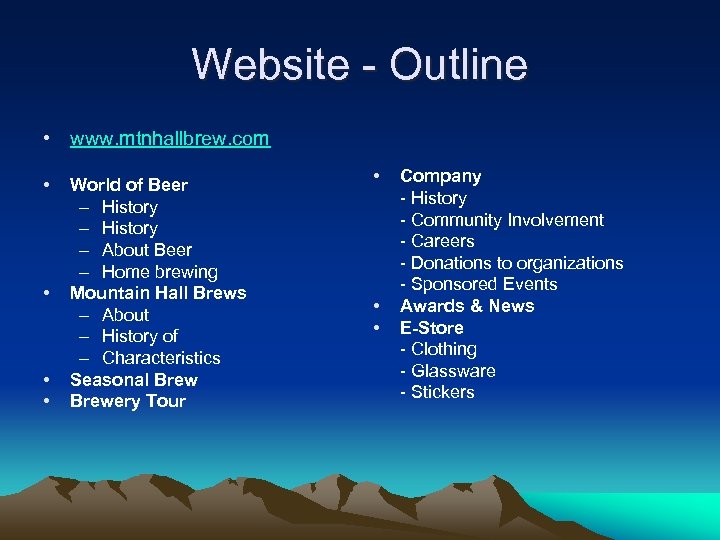 Website - Outline

• www.mtnhallbrew.com

• World of Beer
– History
– History
– About Beer
– Home brewing
• Mountain Hall Brews
– About
– History of
– Characteristics
• Seasonal Brew
• Brewery Tour

• Company
- History
- Community Involvement
- Careers
- Donations to organizations
- Sponsored Events
• Awards & News
• E-Store
- Clothing
- Glassware
- Stickers